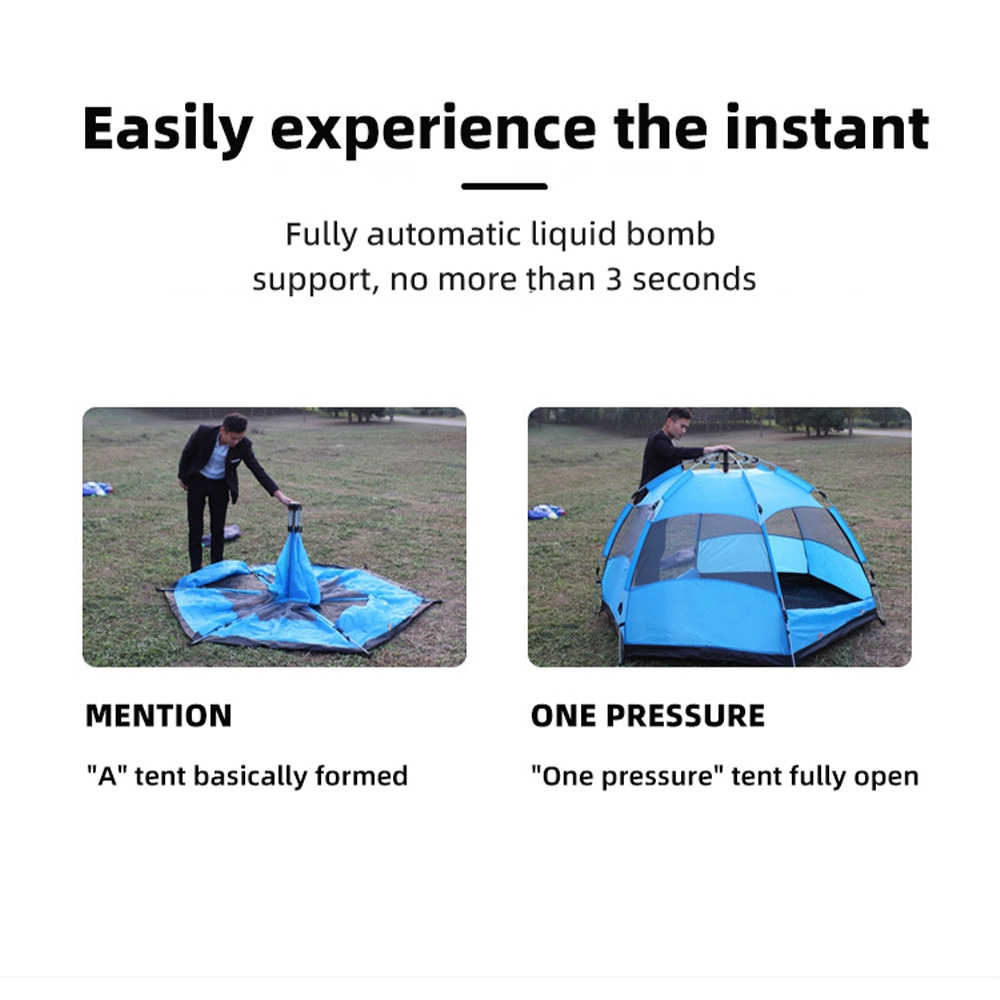 Easily experience the instant

Fully automatic liquid bomb support, no more than 3 seconds

MENTION

"A" tent basically formed

ONE PRESSURE

"One pressure" tent fully open